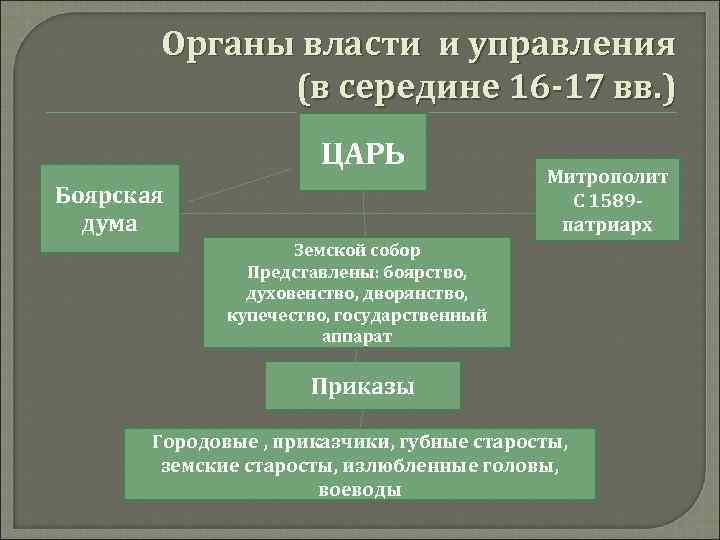 Органы власти и управления (в середине 16-17 вв.)

ЦАРЬ

Боярская дума

Митрополит С 1589- патриарх

Земской собор Представлены: боярство, духовенство, дворянство, купечество, государственный аппарат

Приказы

Городовые , приказчики, губные старосты, земские старосты, излюбленные головы, воеводы